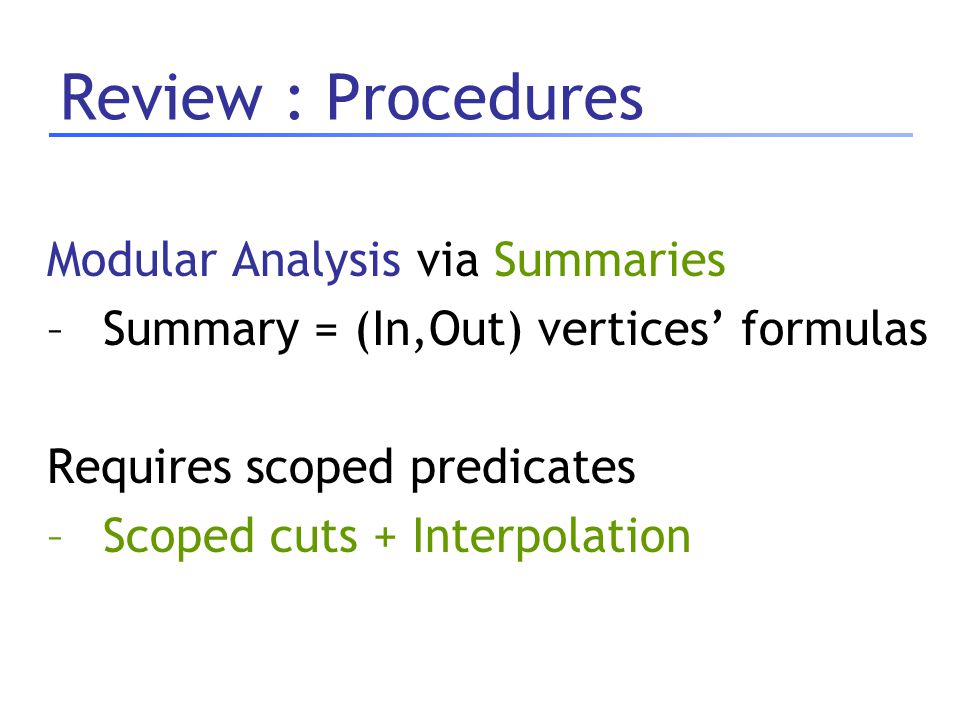 Review : Procedures

Modular Analysis via Summaries
– Summary = (In,Out) vertices’ formulas

Requires scoped predicates
– Scoped cuts + Interpolation